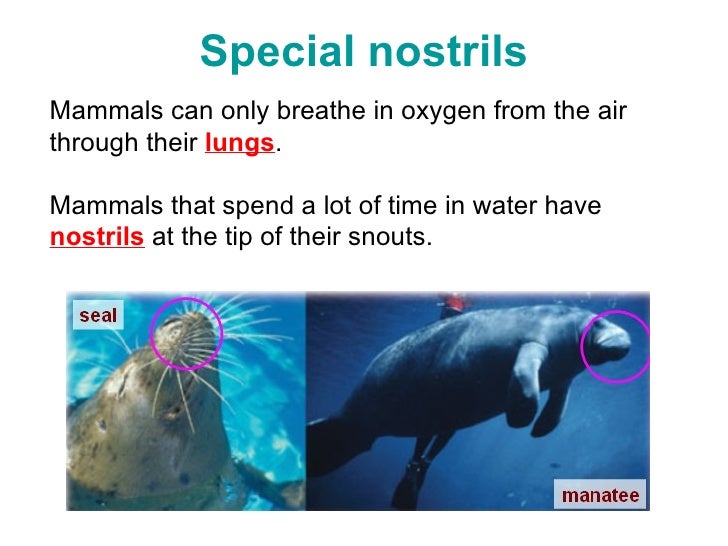 Special nostrils

Mammals can only breathe in oxygen from the air through their lungs.

Mammals that spend a lot of time in water have nostrils at the tip of their snouts.

seal

manatee